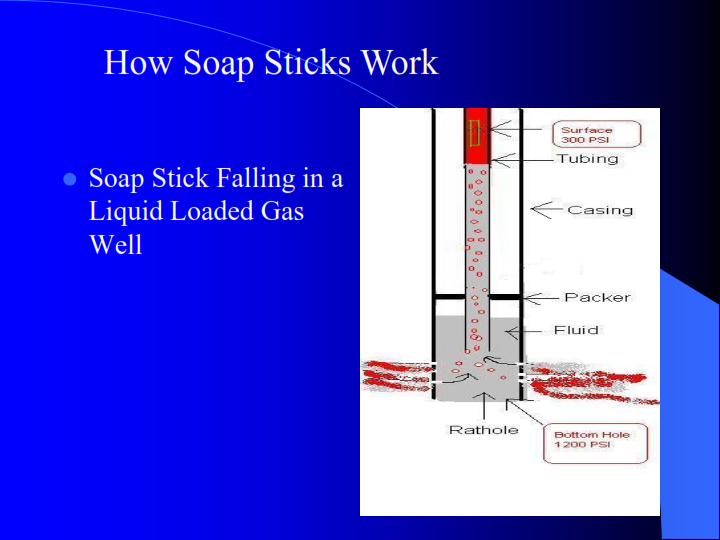 How Soap Sticks Work

Soap Stick Falling in a Liquid Loaded Gas Well

Surface 300 PSI

Tubing

Casing

Packer

Fluid

Rathole

Bottom Hole 1200 PSI